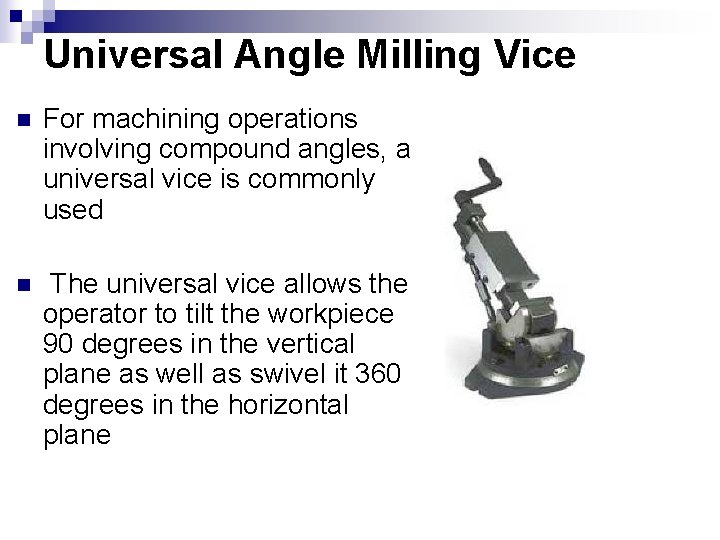 Universal Angle Milling Vice

For machining operations involving compound angles, a universal vice is commonly used

The universal vice allows the operator to tilt the workpiece 90 degrees in the vertical plane as well as swivel it 360 degrees in the horizontal plane